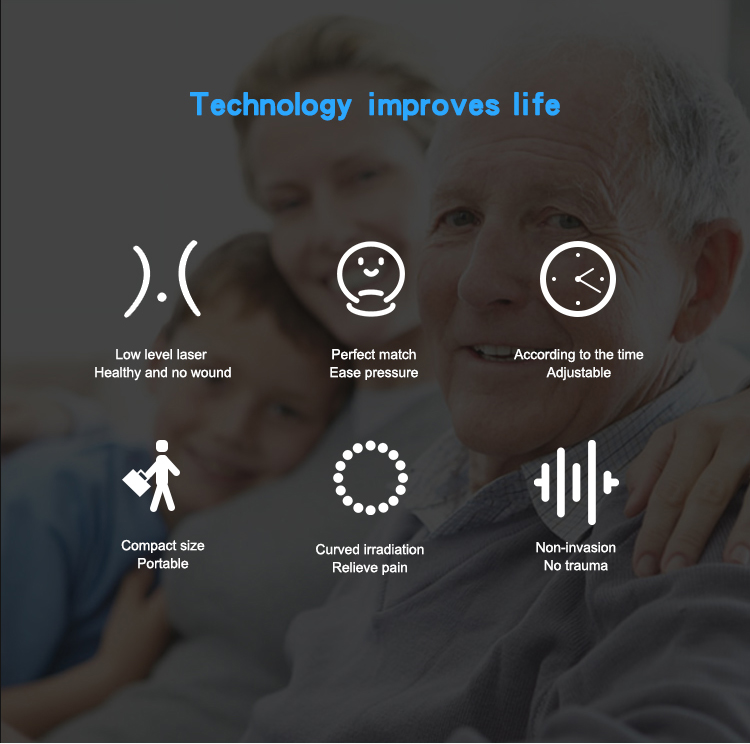 Technology improves life

Low level laser
Healthy and no wound

Perfect match
Ease pressure

According to the time
Adjustable

Compact size
Portable

Curved irradiation
Relieve pain

Non-invasion
No trauma